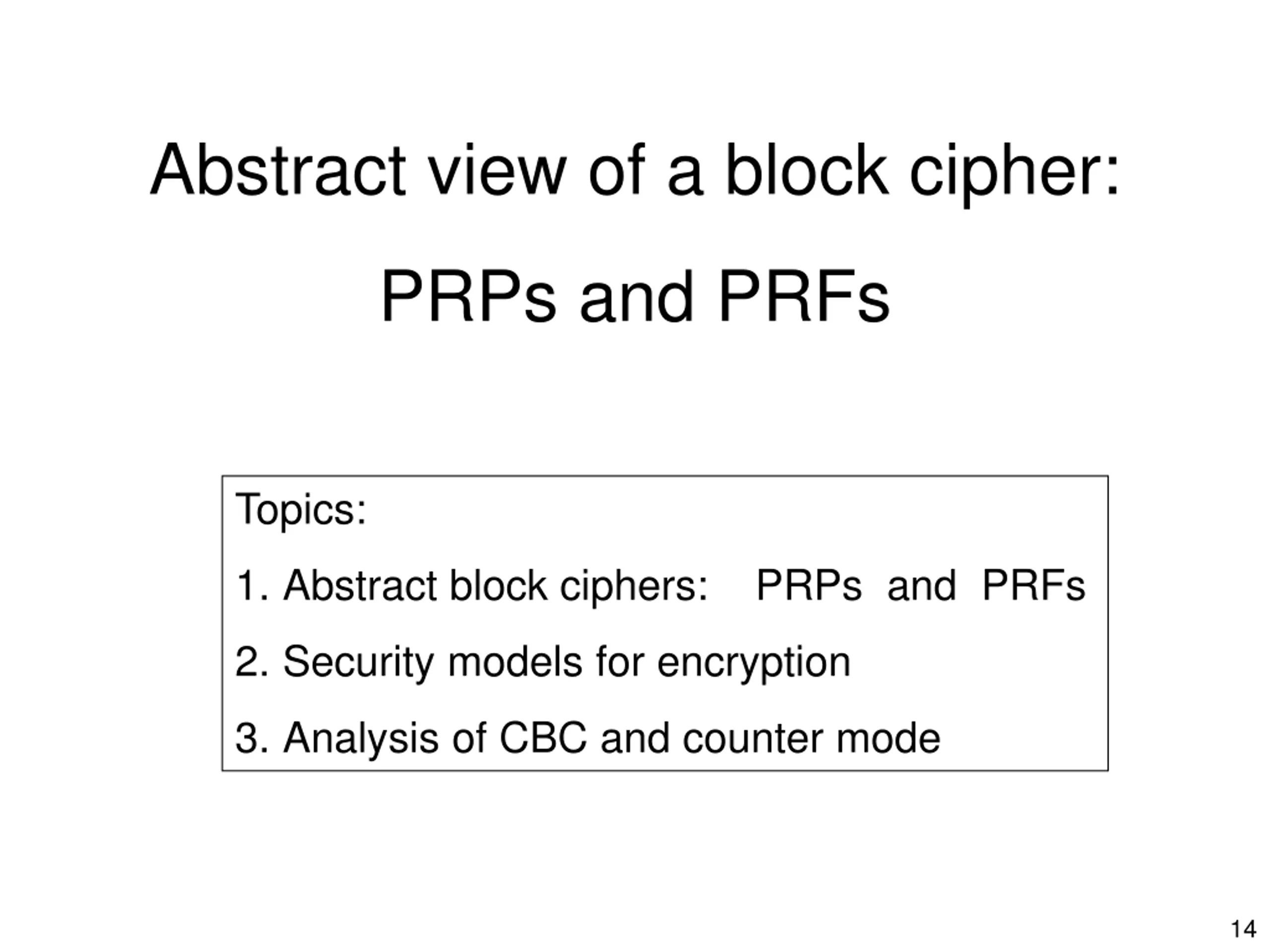 Abstract view of a block cipher:

PRPs and PRFs

Topics:

1. Abstract block ciphers: PRPs and PRFs

2. Security models for encryption

3. Analysis of CBC and counter mode

14